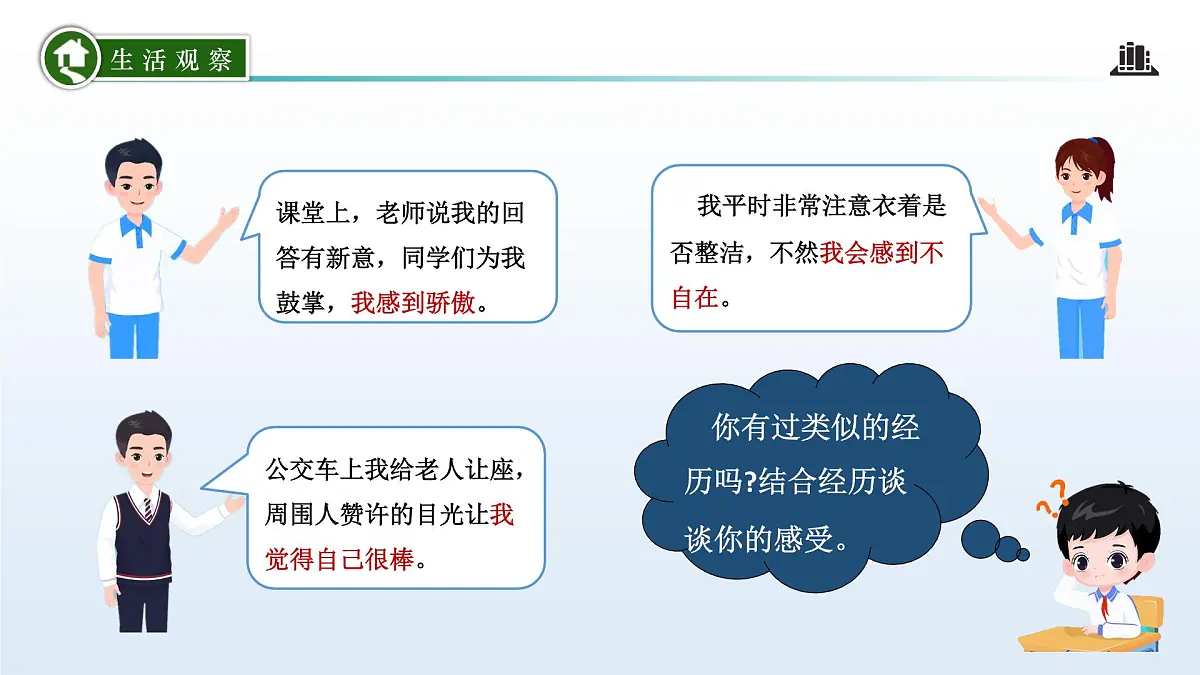 生活观察

课堂上，老师说我的回答有新意，同学们为我鼓掌，我感到骄傲。

我平时非常注意衣着是否整洁，不然我会感到不自在。

公交车上我给老人让座，周围人赞许的目光让我觉得自己很棒。

你有过类似的经历吗?结合经历谈谈你的感受。